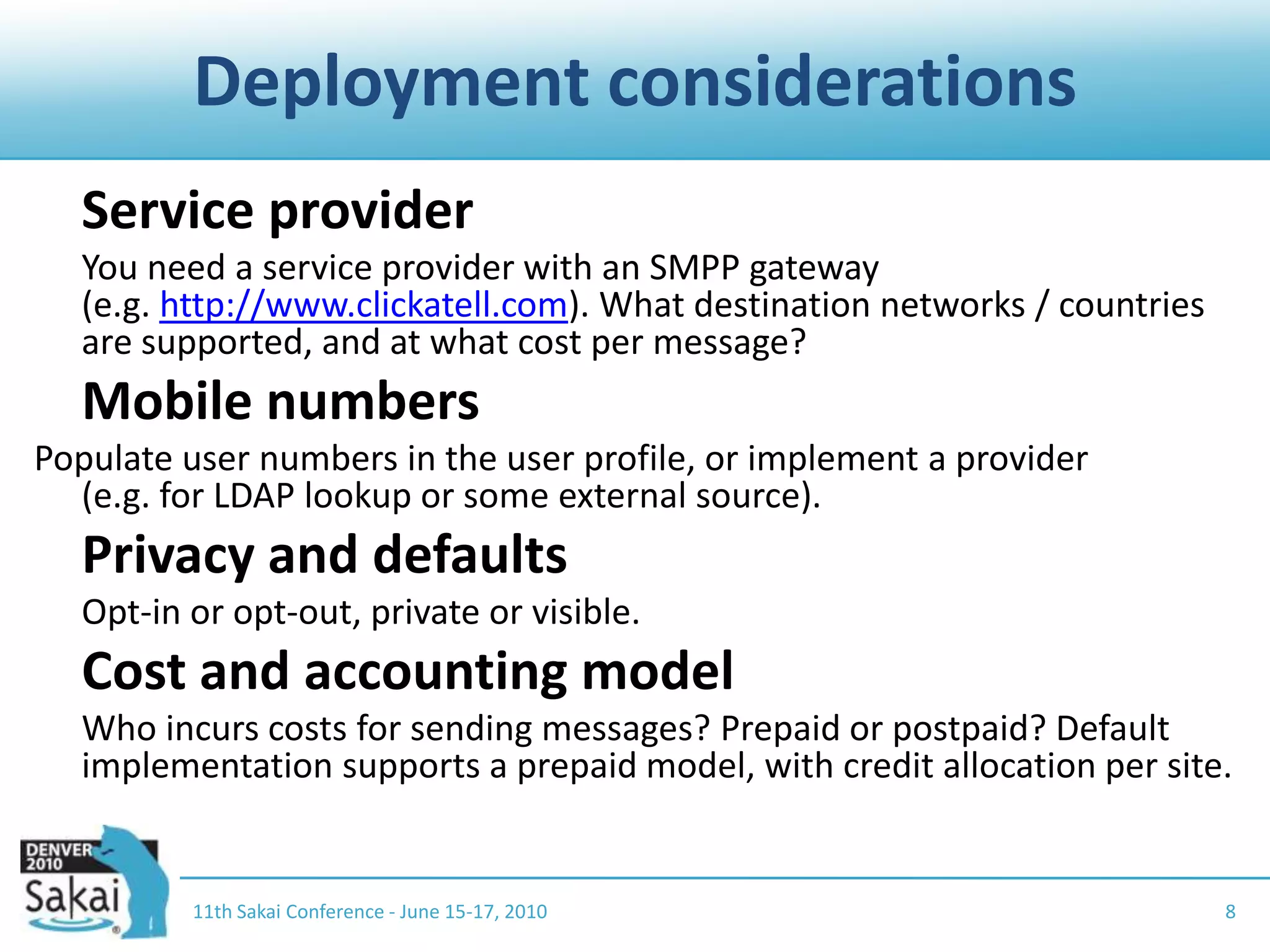 Deployment considerations

Service provider

You need a service provider with an SMPP gateway (e.g. http://www.clickatell.com). What destination networks / countries are supported, and at what cost per message?

Mobile numbers

Populate user numbers in the user profile, or implement a provider (e.g. for LDAP lookup or some external source).

Privacy and defaults

Opt-in or opt-out, private or visible.

Cost and accounting model

Who incurs costs for sending messages? Prepaid or postpaid? Default implementation supports a prepaid model, with credit allocation per site.

DENVER 2010
Sakai

11th Sakai Conference - June 15-17, 2010

8